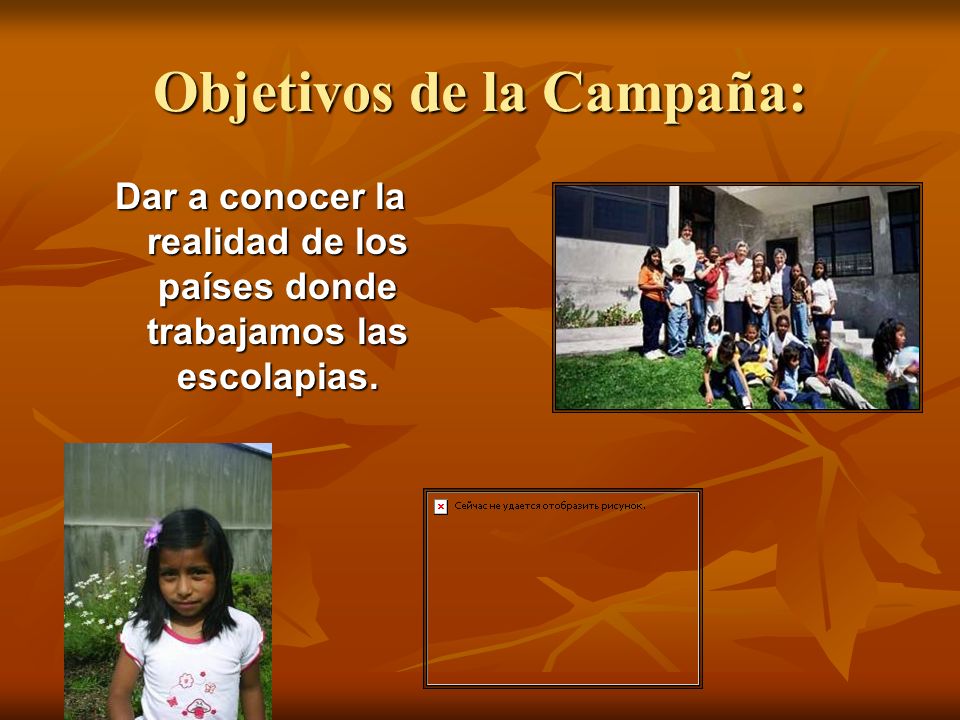 Objetivos de la Campaña:

Dar a conocer la realidad de los países donde trabajamos las escolapias.

Сейчас не удается отобразить рисунок.